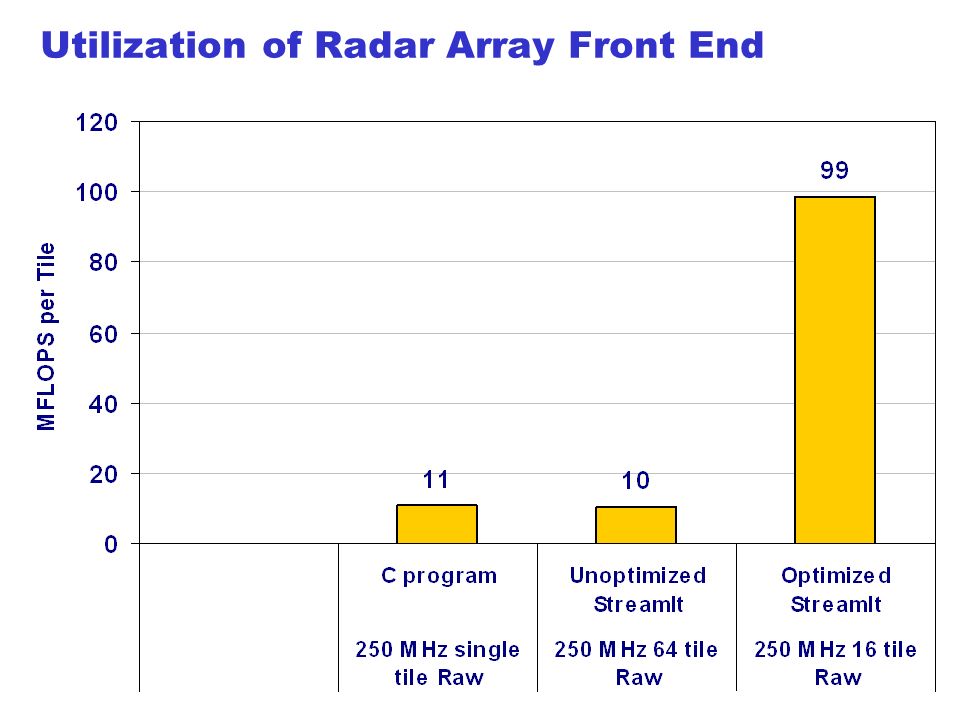 Utilization of Radar Array Front End

MFLOPS per Tile

120
100
80
60
40
20
0

11
10
99

C program

250 MHz single tile Raw

Unoptimized StreamIt

250 MHz 64 tile Raw

Optimized StreamIt

250 MHz 16 tile Raw